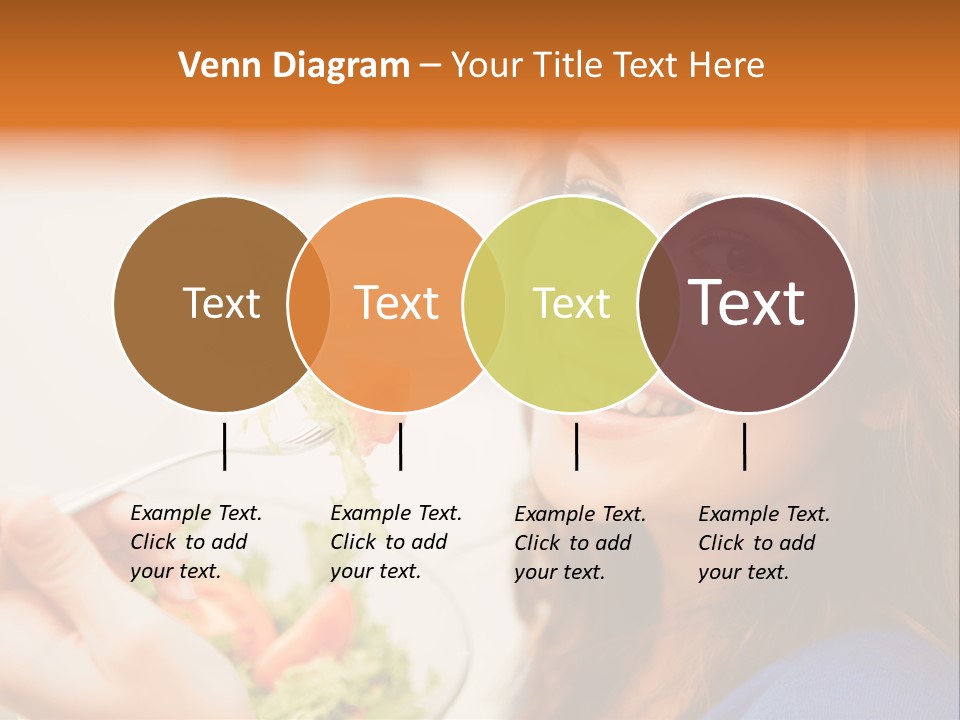 Venn Diagram – Your Title Text Here

Text

Text

Text

Text

Example Text. Click to add your text.

Example Text. Click to add your text.

Example Text. Click to add your text.

Example Text. Click to add your text.